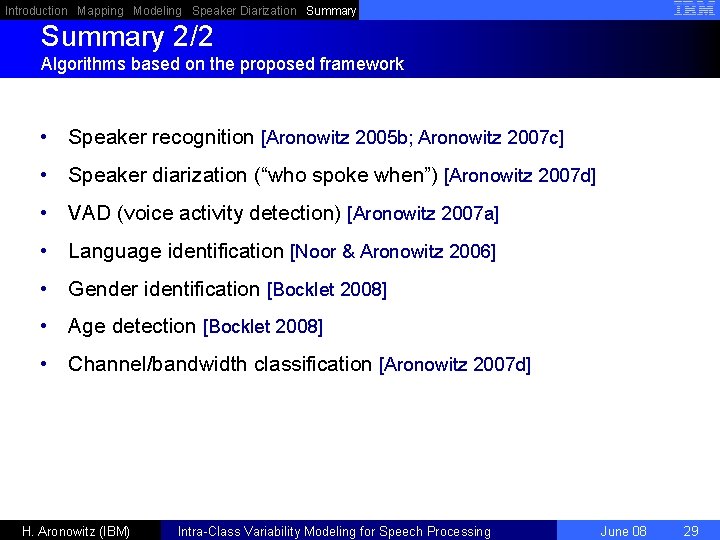 Introduction Mapping Modeling Speaker Diarization Summary IBM

Summary 2/2
Algorithms based on the proposed framework

• Speaker recognition [Aronowitz 2005b; Aronowitz 2007c]
• Speaker diarization ("who spoke when") [Aronowitz 2007d]
• VAD (voice activity detection) [Aronowitz 2007a]
• Language identification [Noor & Aronowitz 2006]
• Gender identification [Bocklet 2008]
• Age detection [Bocklet 2008]
• Channel/bandwidth classification [Aronowitz 2007d]

H. Aronowitz (IBM) Intra-Class Variability Modeling for Speech Processing June 08 29